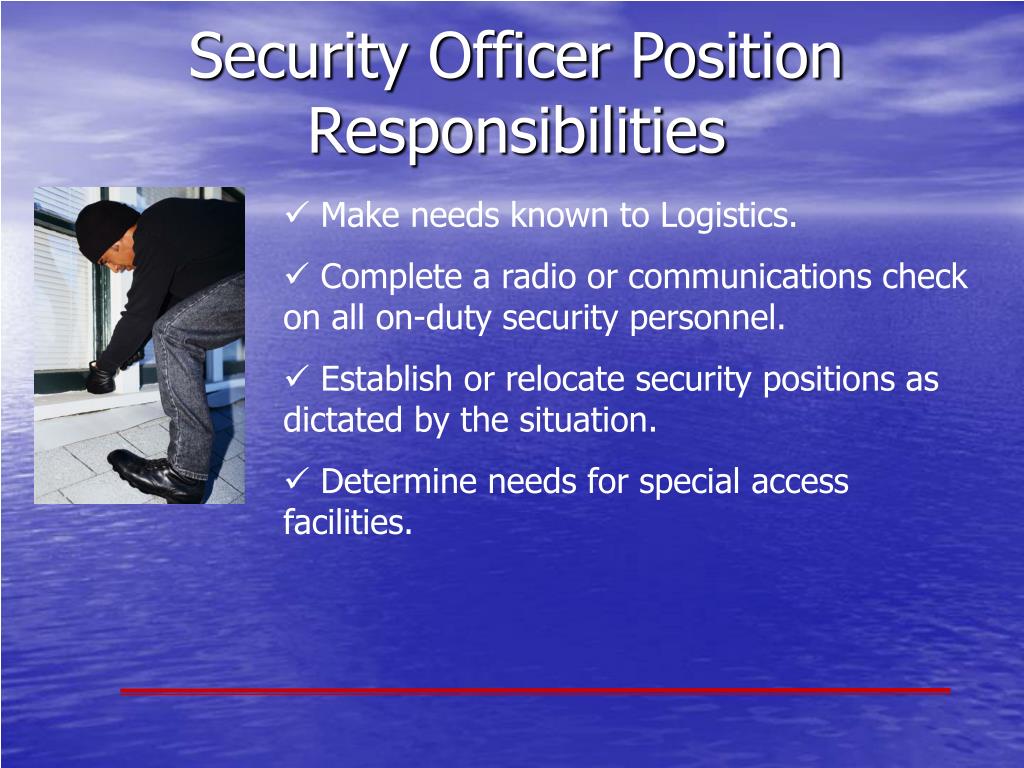 Security Officer Position Responsibilities

✓ Make needs known to Logistics.

✓ Complete a radio or communications check on all on-duty security personnel.

✓ Establish or relocate security positions as dictated by the situation.

✓ Determine needs for special access facilities.